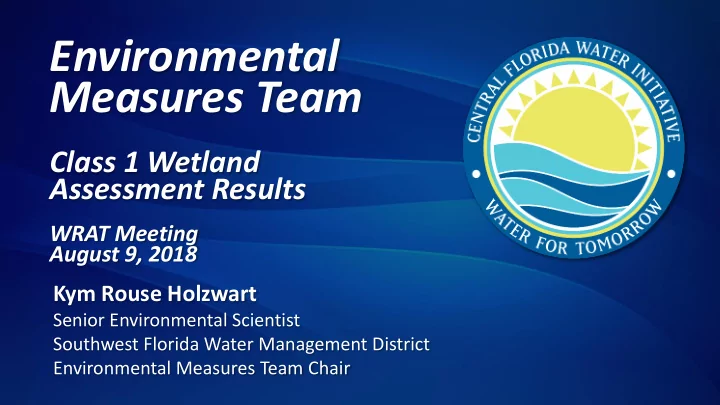 Environmental Measures Team

Class 1 Wetland Assessment Results

WRAT Meeting
August 9, 2018

Kym Rouse Holzwart
Senior Environmental Scientist
Southwest Florida Water Management District
Environmental Measures Team Chair

CENTRAL FLORIDA WATER INITIATIVE
WATER FOR TOMORROW